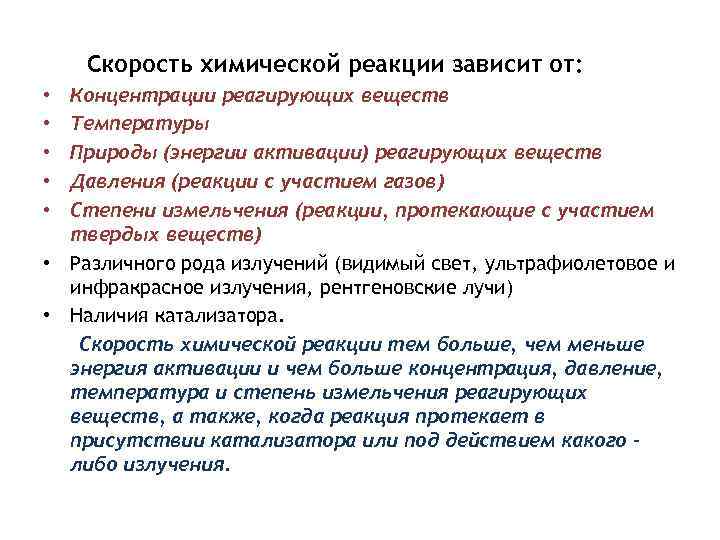 Скорость химической реакции зависит от:

• Концентрации реагирующих веществ
• Температуры
• Природы (энергии активации) реагирующих веществ
• Давления (реакции с участием газов)
• Степени измельчения (реакции, протекающие с участием твердых веществ)
• Различного рода излучений (видимый свет, ультрафиолетовое и инфракрасное излучения, рентгеновские лучи)
• Наличия катализатора.

Скорость химической реакции тем больше, чем меньше энергия активации и чем больше концентрация, давление, температура и степень измельчения реагирующих веществ, а также, когда реакция протекает в присутствии катализатора или под действием какого - либо излучения.